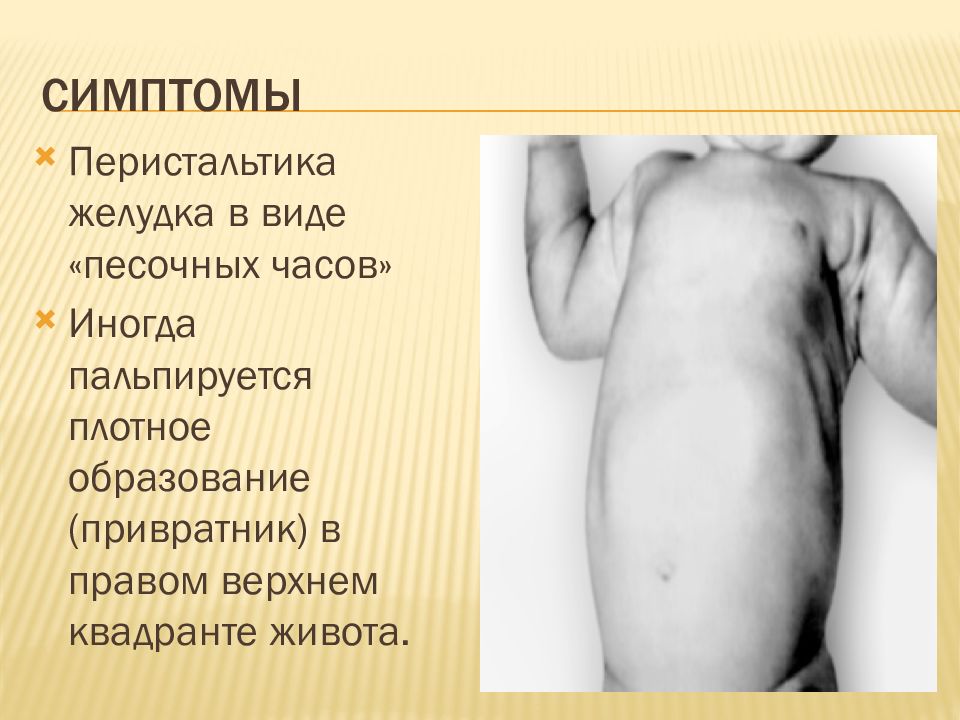 СИМПТОМЫ

Перистальтика желудка в виде «песочных часов»

Иногда пальпируется плотное образование (привратник) в правом верхнем квадранте живота.